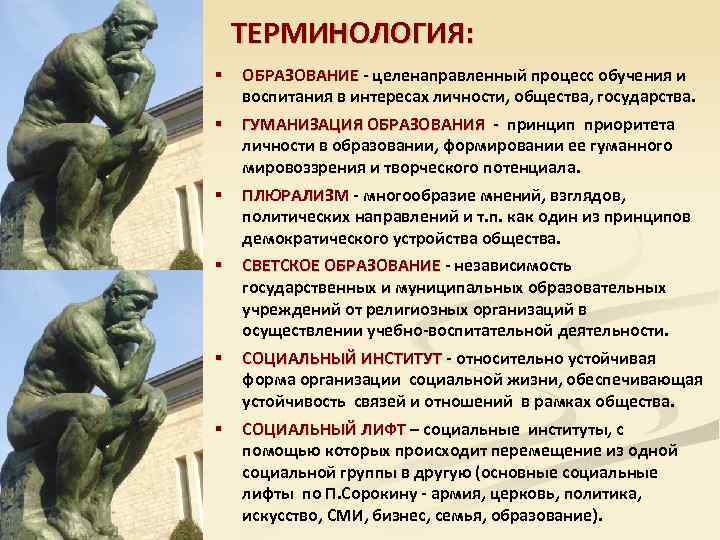 ТЕРМИНОЛОГИЯ:

▪ ОБРАЗОВАНИЕ - целенаправленный процесс обучения и воспитания в интересах личности, общества, государства.

▪ ГУМАНИЗАЦИЯ ОБРАЗОВАНИЯ - принцип приоритета личности в образовании, формировании ее гуманного мировоззрения и творческого потенциала.

▪ ПЛЮРАЛИЗМ - многообразие мнений, взглядов, политических направлений и т.п. как один из принципов демократического устройства общества.

▪ СВЕТСКОЕ ОБРАЗОВАНИЕ - независимость государственных и муниципальных образовательных учреждений от религиозных организаций в осуществлении учебно-воспитательной деятельности.

▪ СОЦИАЛЬНЫЙ ИНСТИТУТ - относительно устойчивая форма организации социальной жизни, обеспечивающая устойчивость связей и отношений в рамках общества.

▪ СОЦИАЛЬНЫЙ ЛИФТ – социальные институты, с помощью которых происходит перемещение из одной социальной группы в другую (основные социальные лифты по П.Сорокину - армия, церковь, политика, искусство, СМИ, бизнес, семья, образование).